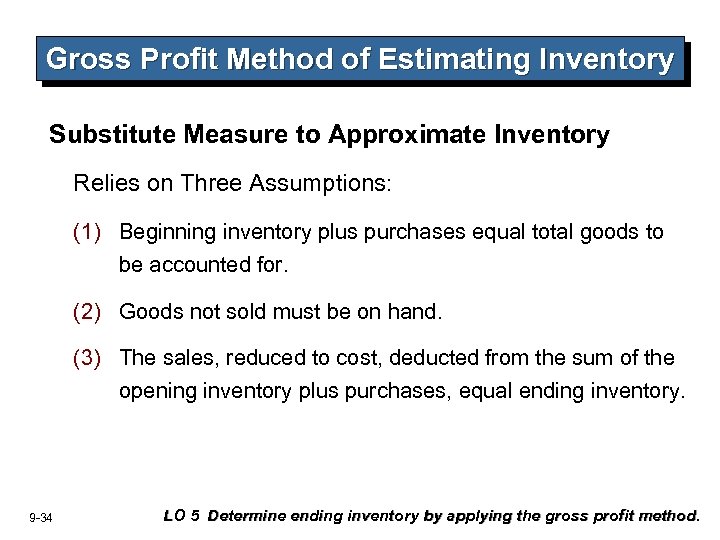 Gross Profit Method of Estimating Inventory

Substitute Measure to Approximate Inventory

Relies on Three Assumptions:

(1) Beginning inventory plus purchases equal total goods to be accounted for.

(2) Goods not sold must be on hand.

(3) The sales, reduced to cost, deducted from the sum of the opening inventory plus purchases, equal ending inventory.

9-34

LO 5 Determine ending inventory by applying the gross profit method.